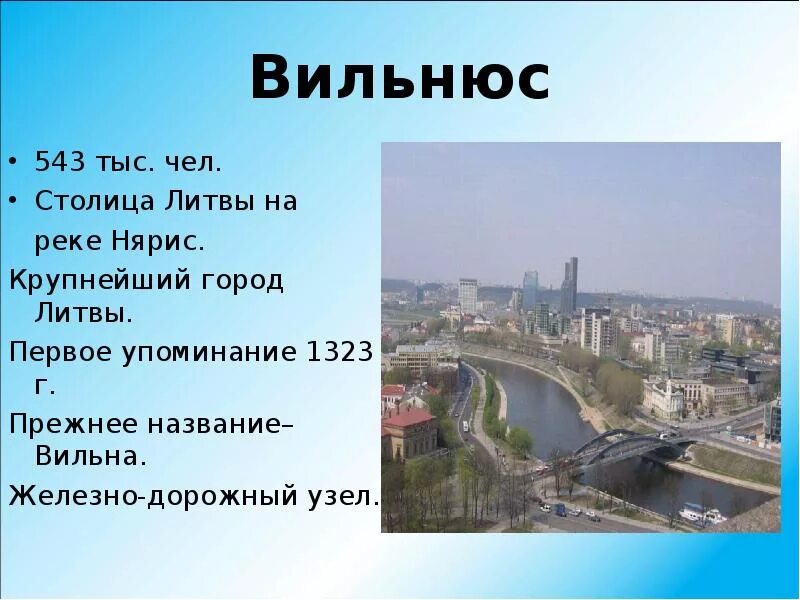 Вильнюс

• 543 тыс. чел.
• Столица Литвы на реке Нярис.

Крупнейший город Литвы.

Первое упоминание 1323 г.

Прежнее название– Вильна.

Железно-дорожный узел.